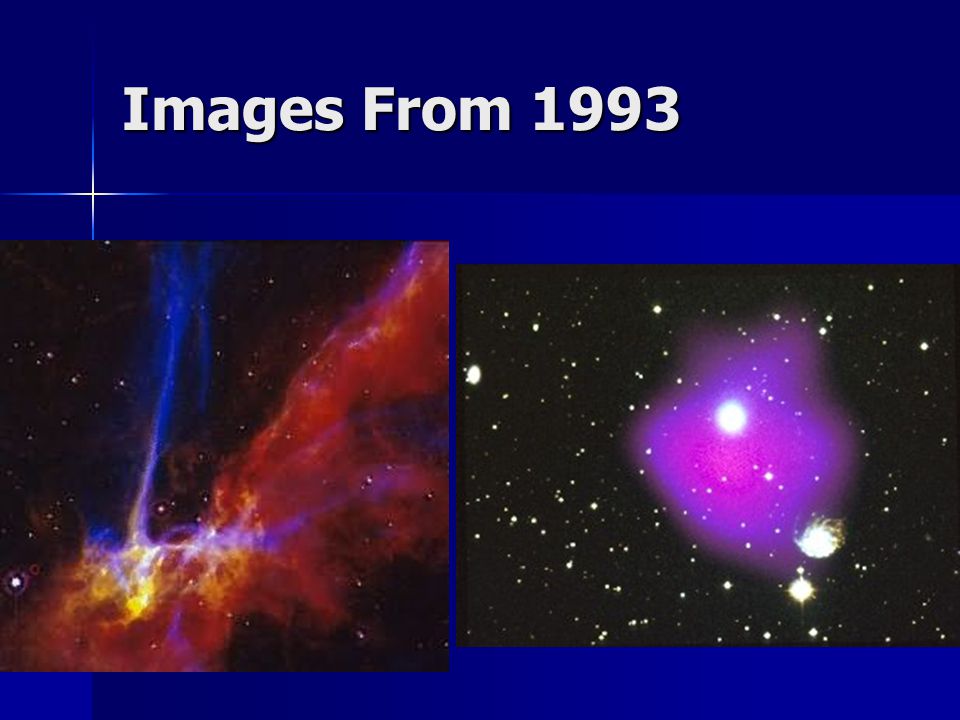 Images From 1993